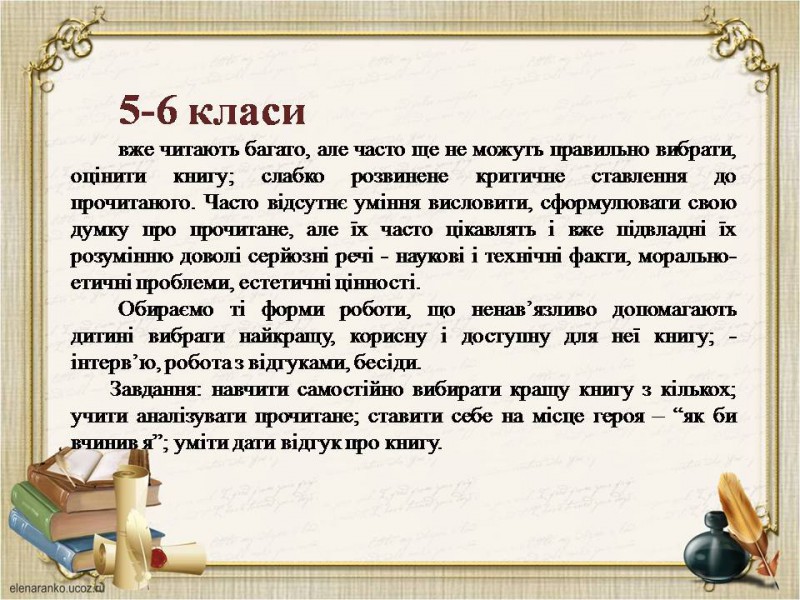 5-6 класи

вже читають багато, але часто ще не можуть правильно вибрати, оцінити книгу; слабко розвинене критичне ставлення до прочитаного. Часто відсутнє уміння висловити, сформулювати свою думку про прочитане, але їх часто цікавлять і вже підвладні їх розумінню доволі серйозні речі - наукові і технічні факти, морально-етичні проблеми, естетичні цінності.

Обираємо ті форми роботи, що ненав'язливо допомагають дитині вибрати найкращу, корисну і доступну для неї книгу; - інтерв'ю, робота з відгуками, бесіди.

Завдання: навчити самостійно вибирати кращу книгу з кількох; учити аналізувати прочитане; ставити себе на місце героя – "як би вчинив я"; уміти дати відгук про книгу.

elenaranko.ucoz.ru